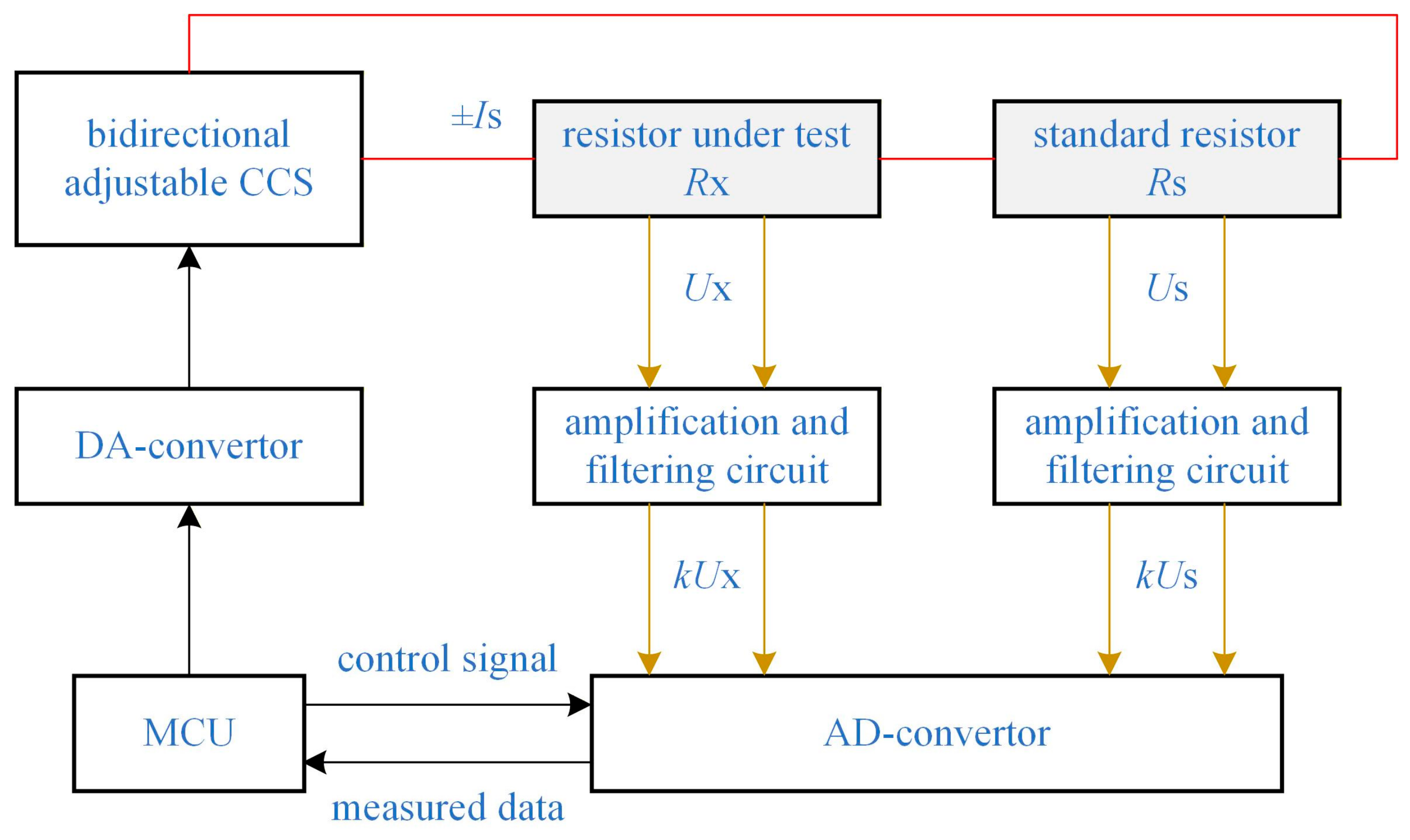 bidirectional adjustable CCS

$\pm I$s

resistor under test
$R$x

standard resistor
$R$s

$U$x

$U$s

DA-convertor

amplification and filtering circuit

amplification and filtering circuit

$kU$x

$kU$s

control signal

MCU

AD-convertor

measured data